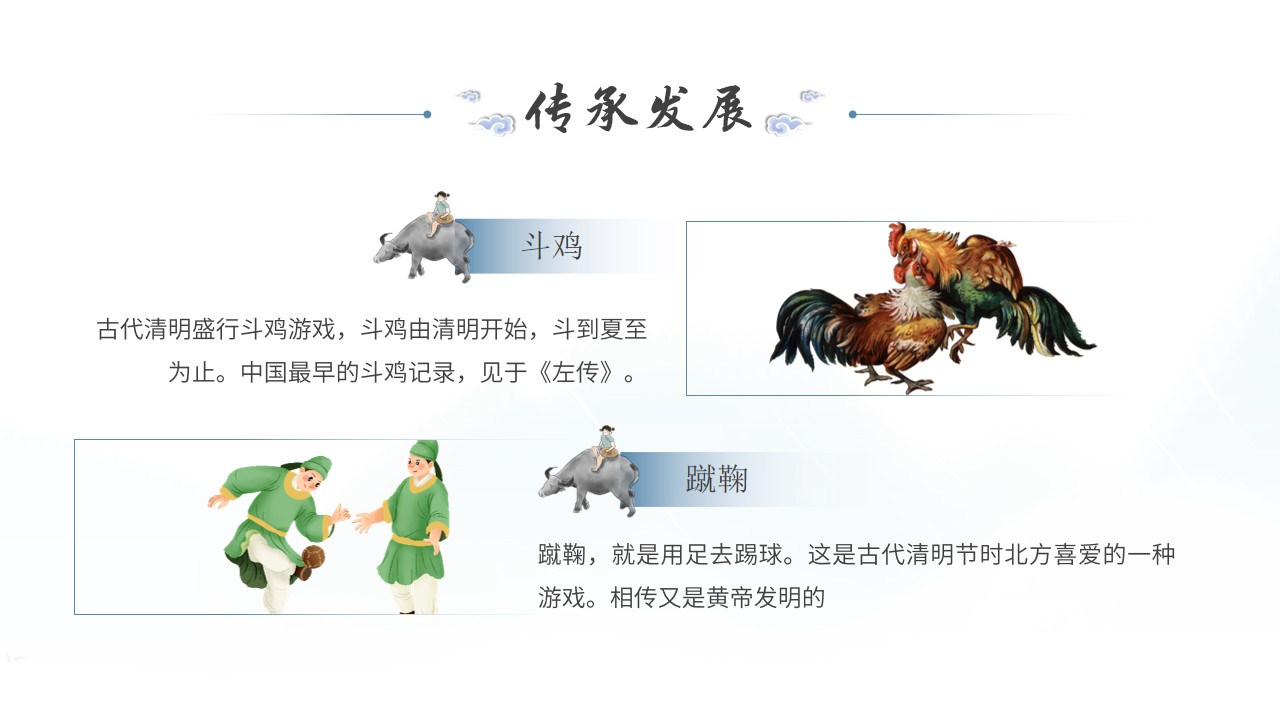 传承发展

斗鸡

古代清明盛行斗鸡游戏，斗鸡由清明开始，斗到夏至为止。中国最早的斗鸡记录，见于《左传》。

蹴鞠

蹴鞠，就是用足去踢球。这是古代清明节时北方喜爱的一种游戏。相传又是黄帝发明的